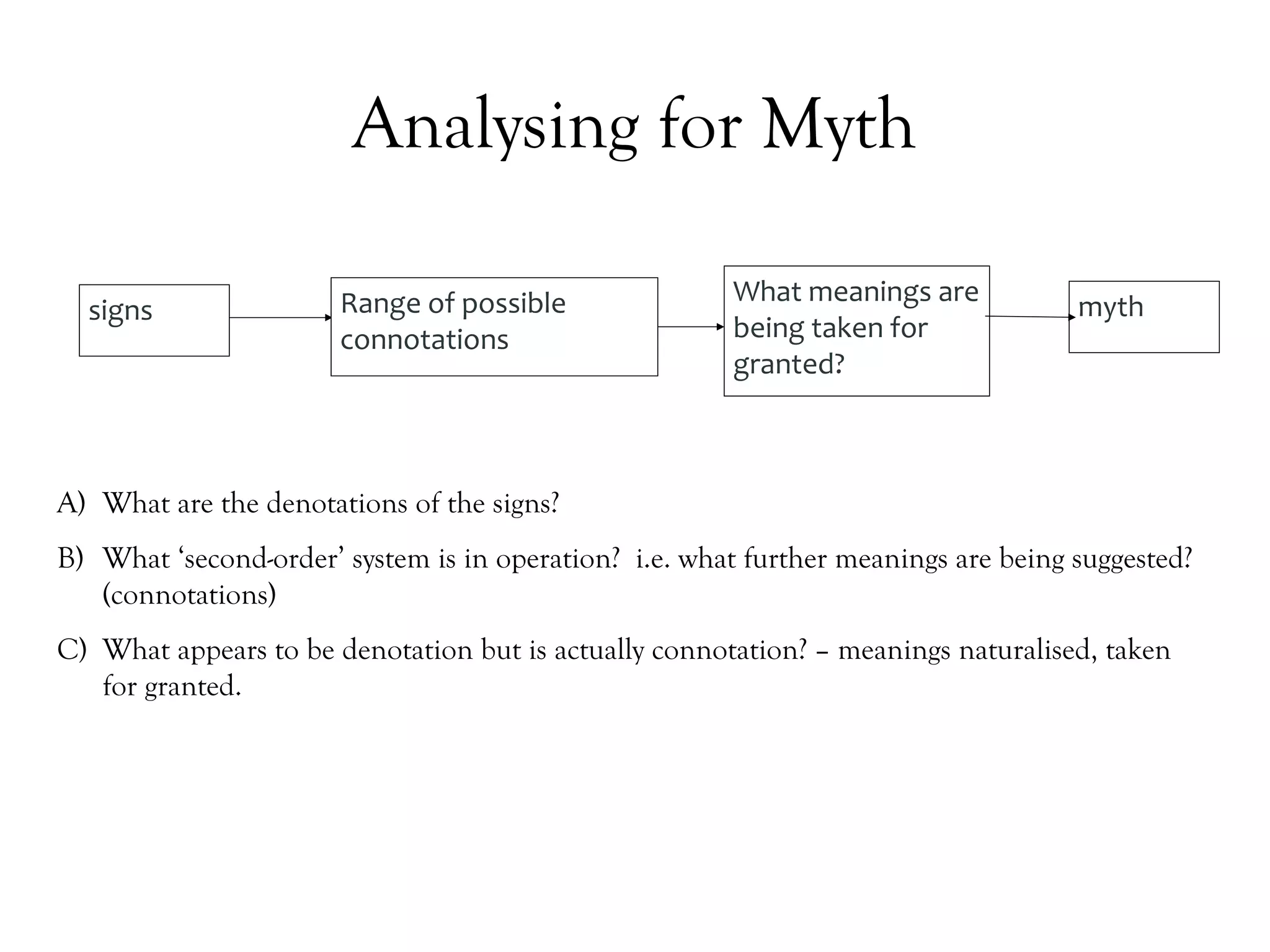 Analysing for Myth

signs

Range of possible connotations

What meanings are being taken for granted?

myth

A) What are the denotations of the signs?

B) What ‘second-order’ system is in operation? i.e. what further meanings are being suggested? (connotations)

C) What appears to be denotation but is actually connotation? – meanings naturalised, taken for granted.